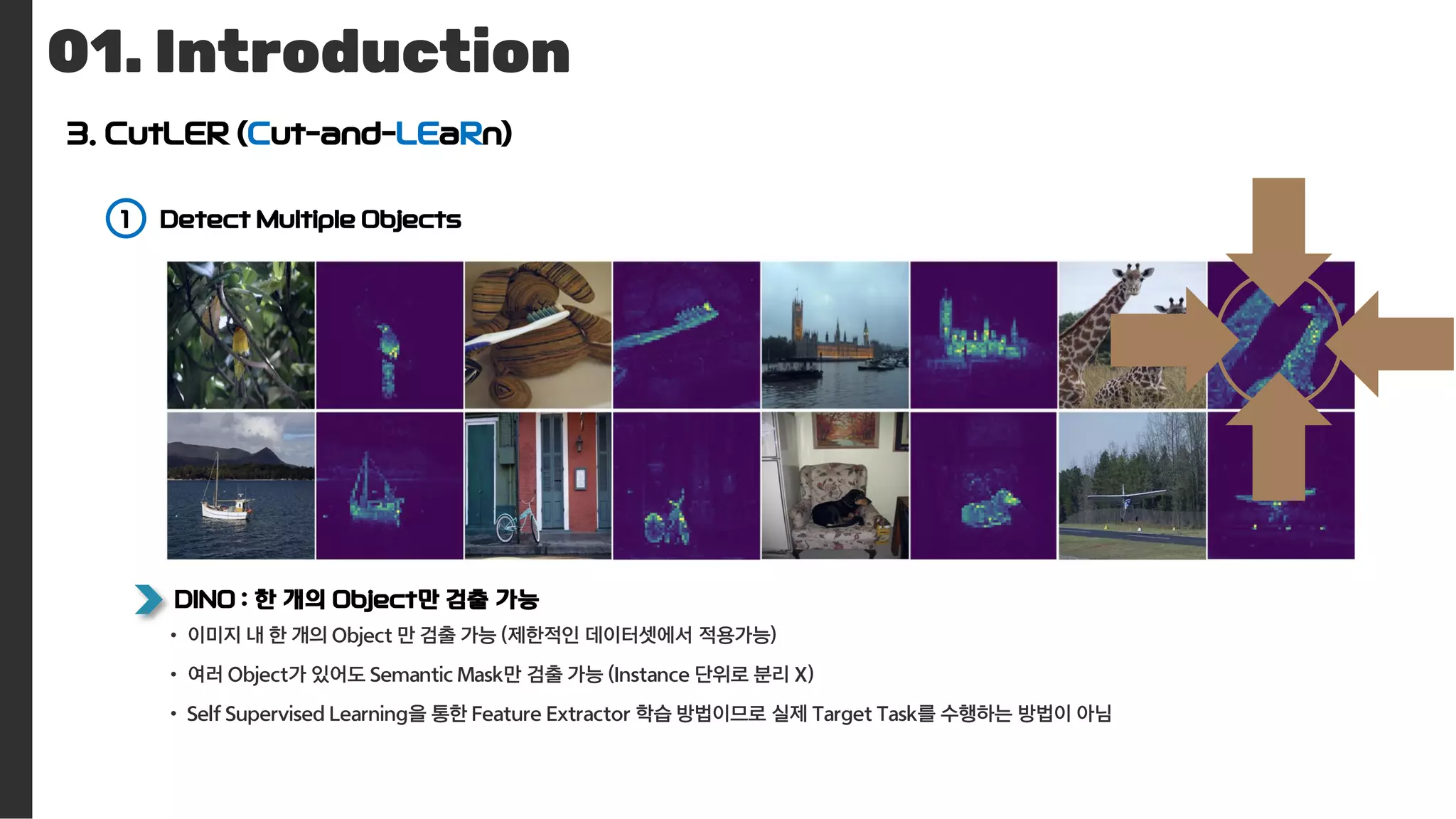 01. Introduction

3. CutLER (Cut-and-LEaRn)

1 Detect Multiple Objects

DINO : 한 개의 Object만 검출 가능

• 이미지 내 한 개의 Object 만 검출 가능 (제한적인 데이터셋에서 적용가능)

• 여러 Object가 있어도 Semantic Mask만 검출 가능 (Instance 단위로 분리 X)

• Self Supervised Learning을 통한 Feature Extractor 학습 방법이므로 실제 Target Task를 수행하는 방법이 아님